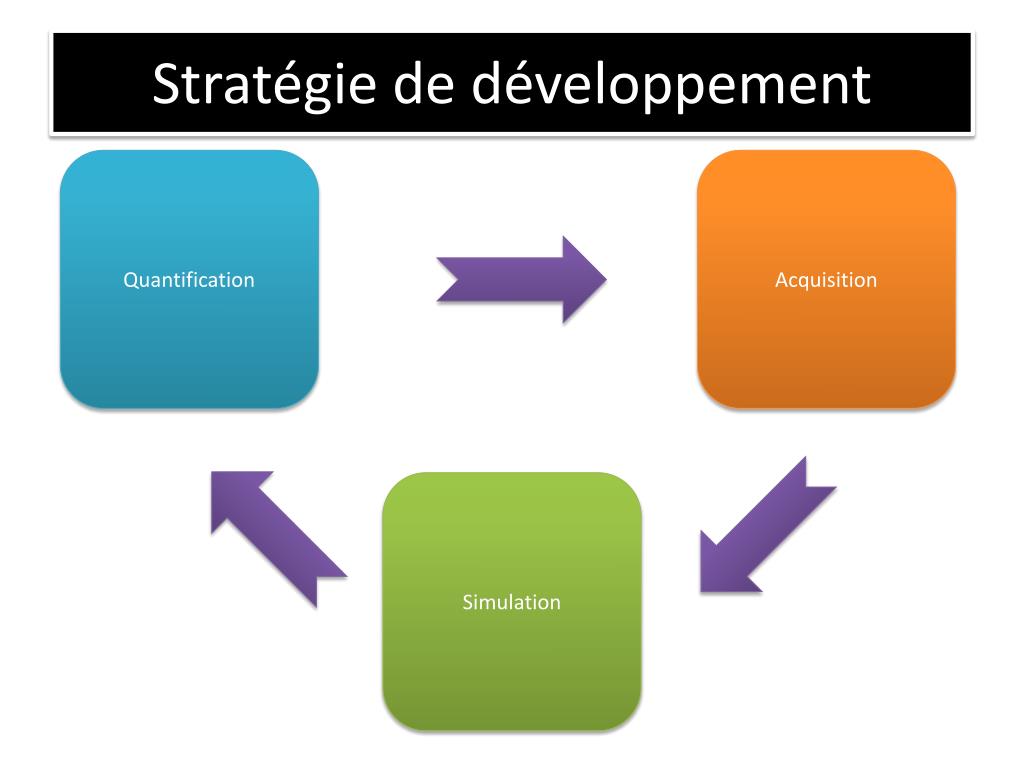 Stratégie de développement

Quantification

Acquisition

Simulation